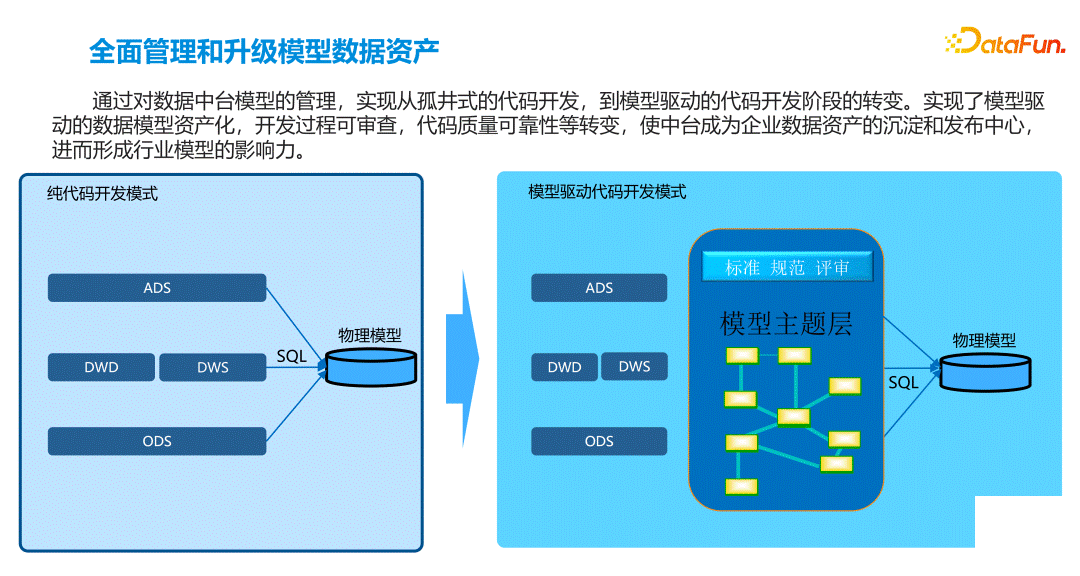 全面管理和升级模型数据资产

DataFun.

通过对数据中台模型的管理，实现从孤井式的代码开发，到模型驱动的代码开发阶段的转变。实现了模型驱动的数据模型资产化，开发过程可审查，代码质量可靠性等转变，使中台成为企业数据资产的沉淀和发布中心，进而形成行业模型的影响力。

纯代码开发模式

ADS

DWD

DWS

ODS

SQL

物理模型

模型驱动代码开发模式

ADS

DWD

DWS

ODS

标准 规范 评审

模型主题层

SQL

物理模型